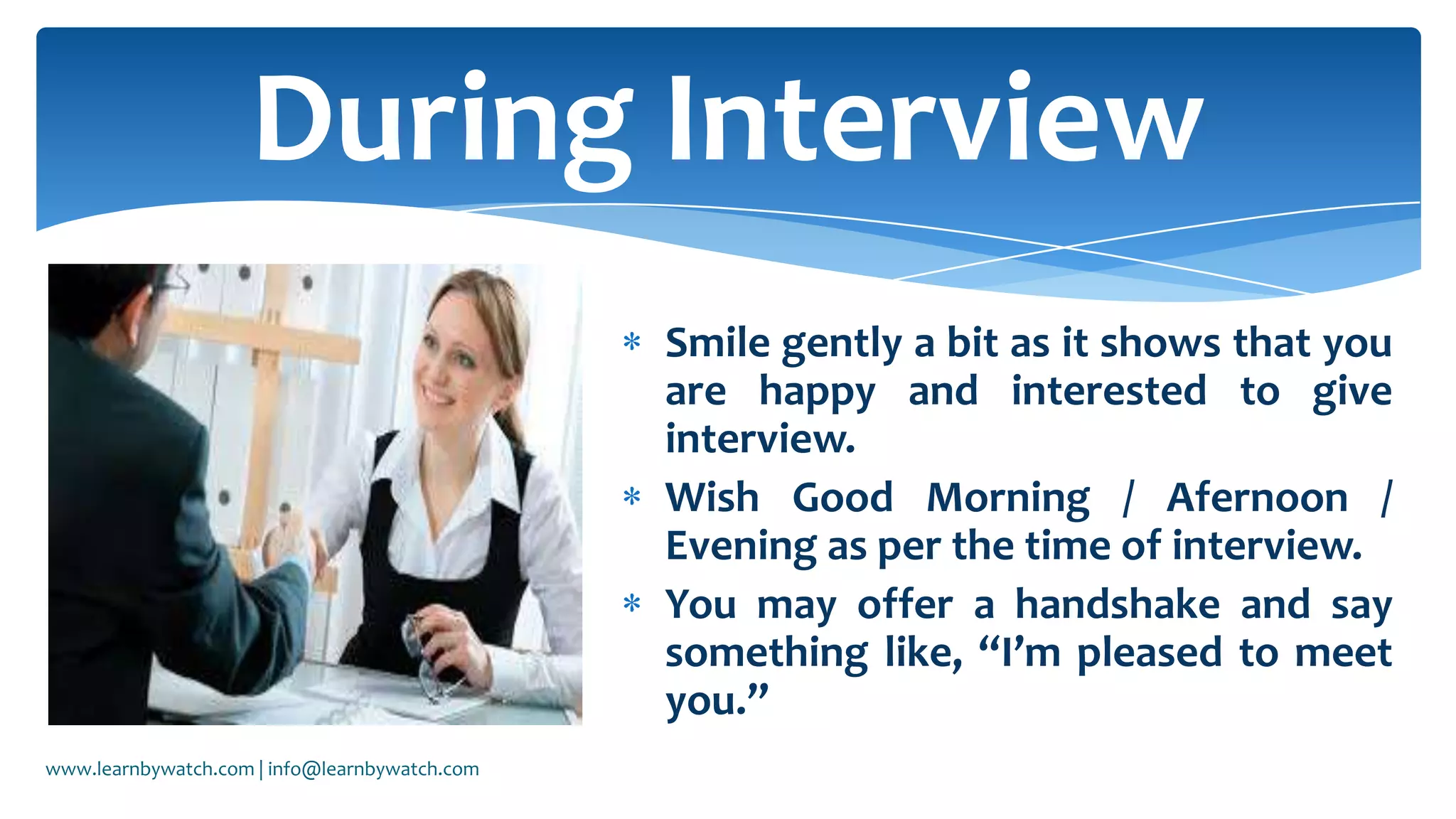 During Interview

* Smile gently a bit as it shows that you are happy and interested to give interview.
* Wish Good Morning / Afernoon / Evening as per the time of interview.
* You may offer a handshake and say something like, “I’m pleased to meet you.”

www.learnbywatch.com | info@learnbywatch.com